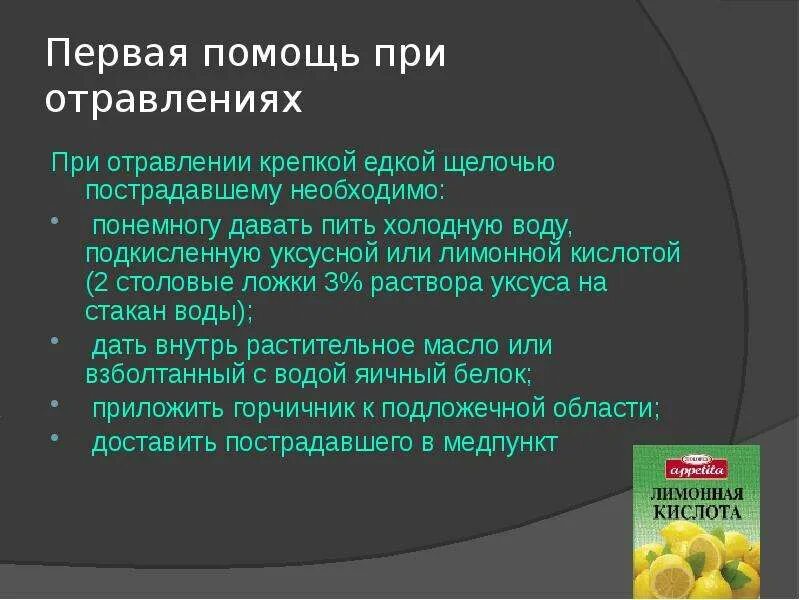 Первая помощь при отравлениях

При отравлении крепкой едкой щелочью пострадавшему необходимо:

• понемногу давать пить холодную воду, подкисленную уксусной или лимонной кислотой (2 столовые ложки 3% раствора уксуса на стакан воды);

• дать внутрь растительное масло или взболтанный с водой яичный белок;

• приложить горчичник к подложечной области;

• доставить пострадавшего в медпункт

appetita
ЛИМОННАЯ КИСЛОТА